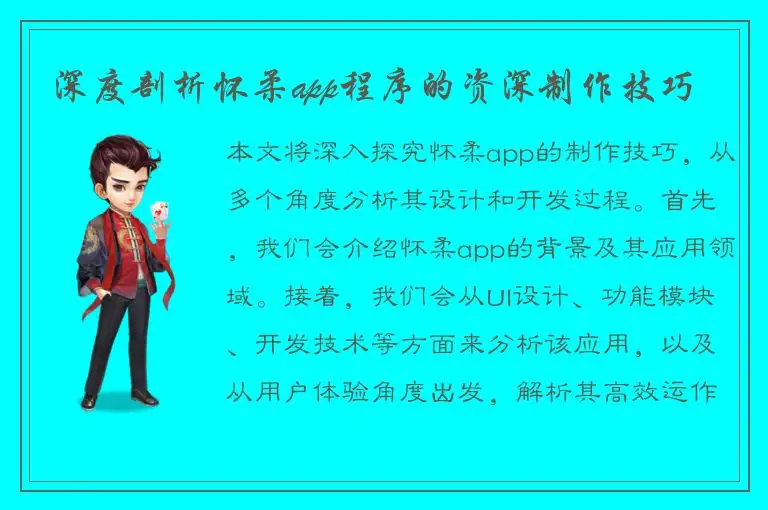 深度剖析怀柔app程序的资深制作技巧

本文将深入探究怀柔app的制作技巧，从多个角度分析其设计和开发过程。首先，我们会介绍怀柔app的背景及其应用领域。接着，我们会从UI设计、功能模块、开发技术等方面来分析该应用，以及从用户体验角度出发，解析其高效运作